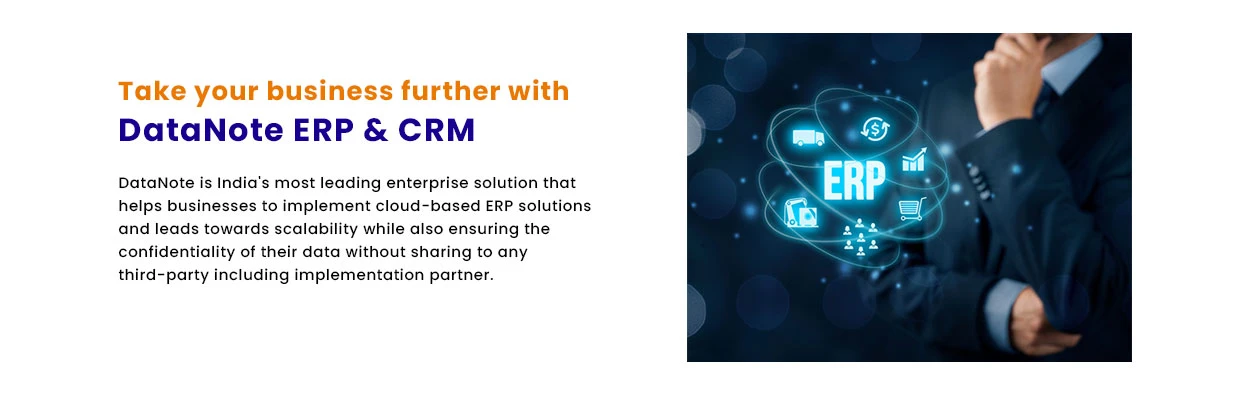 Take your business further with
DataNote ERP & CRM

DataNote is India's most leading enterprise solution that helps businesses to implement cloud-based ERP solutions and leads towards scalability while also ensuring the confidentiality of their data without sharing to any third-party including implementation partner.

ERP